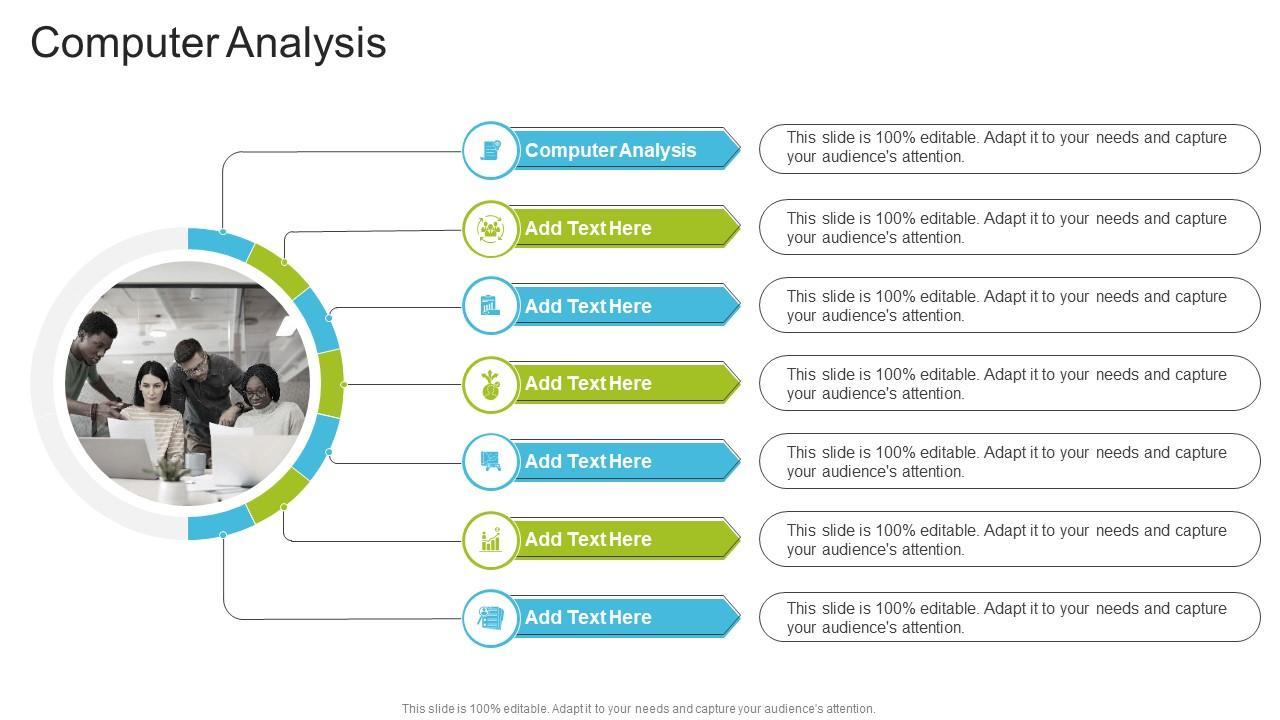 Computer Analysis

Computer Analysis

This slide is 100% editable. Adapt it to your needs and capture your audience's attention.

Add Text Here

This slide is 100% editable. Adapt it to your needs and capture your audience's attention.

Add Text Here

This slide is 100% editable. Adapt it to your needs and capture your audience's attention.

Add Text Here

This slide is 100% editable. Adapt it to your needs and capture your audience's attention.

Add Text Here

This slide is 100% editable. Adapt it to your needs and capture your audience's attention.

Add Text Here

This slide is 100% editable. Adapt it to your needs and capture your audience's attention.

Add Text Here

This slide is 100% editable. Adapt it to your needs and capture your audience's attention.

This slide is 100% editable. Adapt it to your needs and capture your audience's attention.